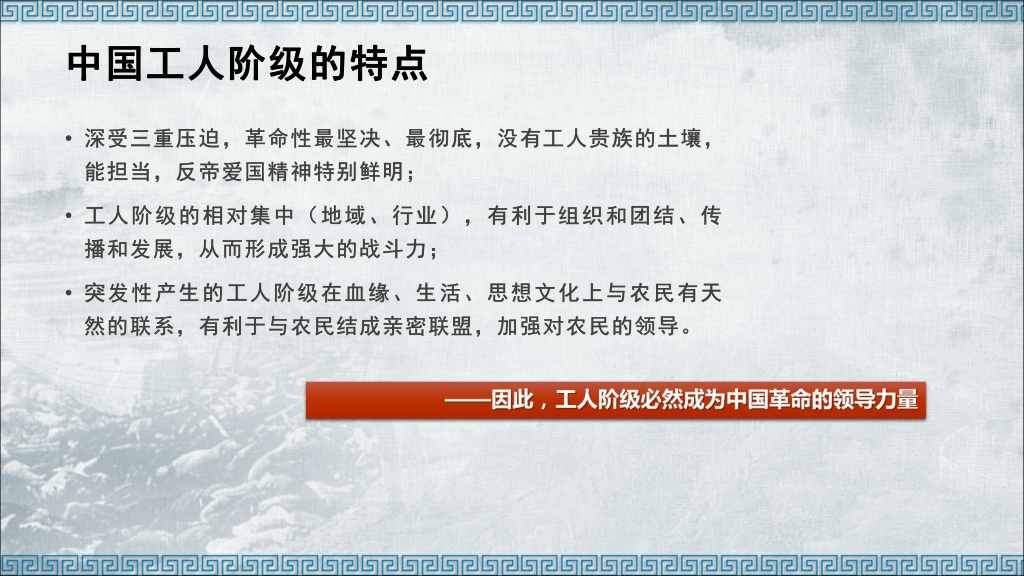 中国工人阶级的特点

• 深受三重压迫，革命性最坚决、最彻底，没有工人贵族的土壤，能担当，反帝爱国精神特别鲜明；

• 工人阶级的相对集中（地域、行业），有利于组织和团结、传播和发展，从而形成强大的战斗力；

• 突发性产生的工人阶级在血缘、生活、思想文化上与农民有天然的联系，有利于与农民结成亲密联盟，加强对农民的领导。

——因此，工人阶级必然成为中国革命的领导力量